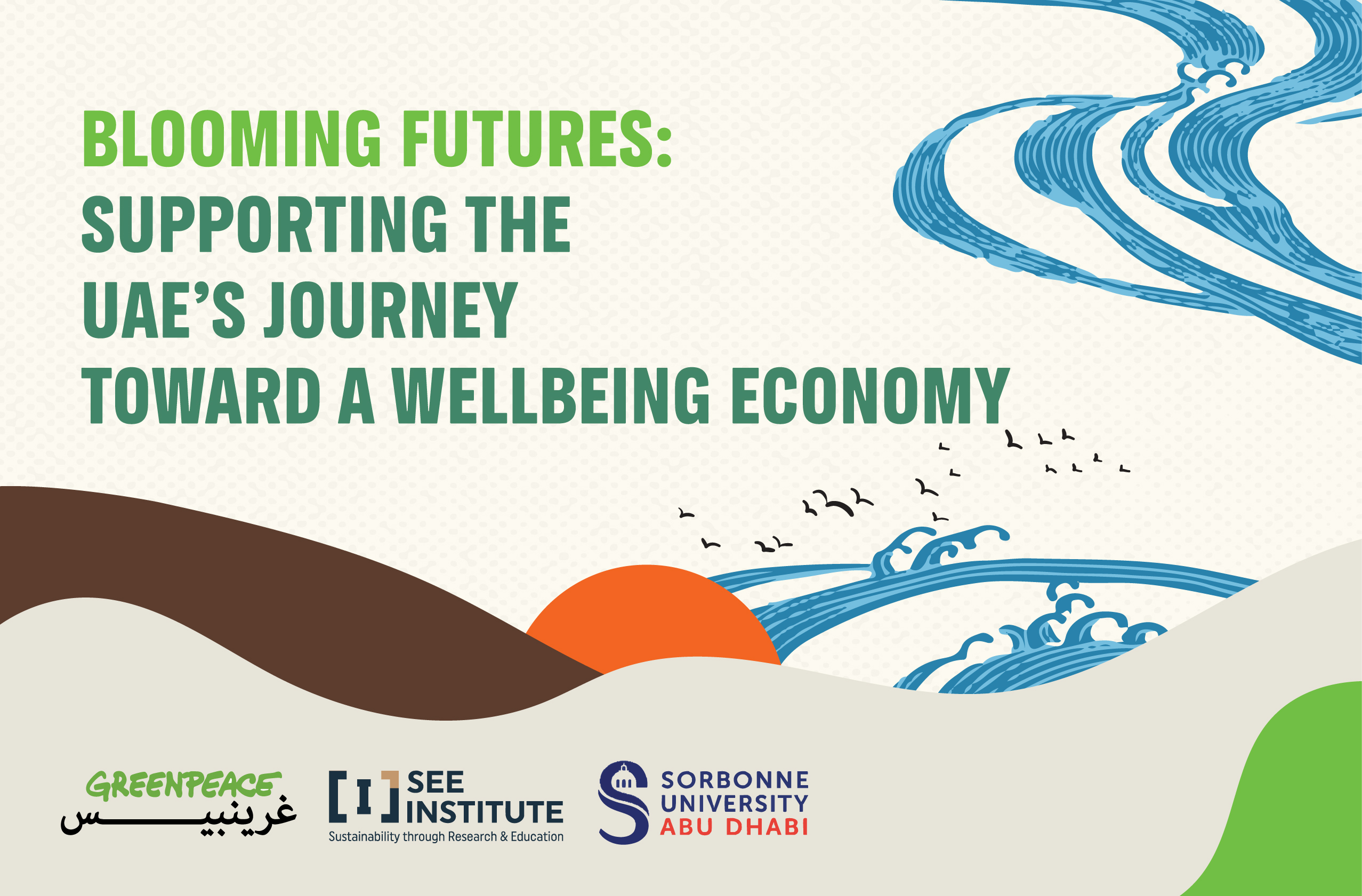 BLOOMING FUTURES:
SUPPORTING THE UAE'S JOURNEY TOWARD A WELLBEING ECONOMY

GREENPEACE
غرينبيس

SEE INSTITUTE
Sustainability through Research & Education

SORBONNE UNIVERSITY ABU DHABI